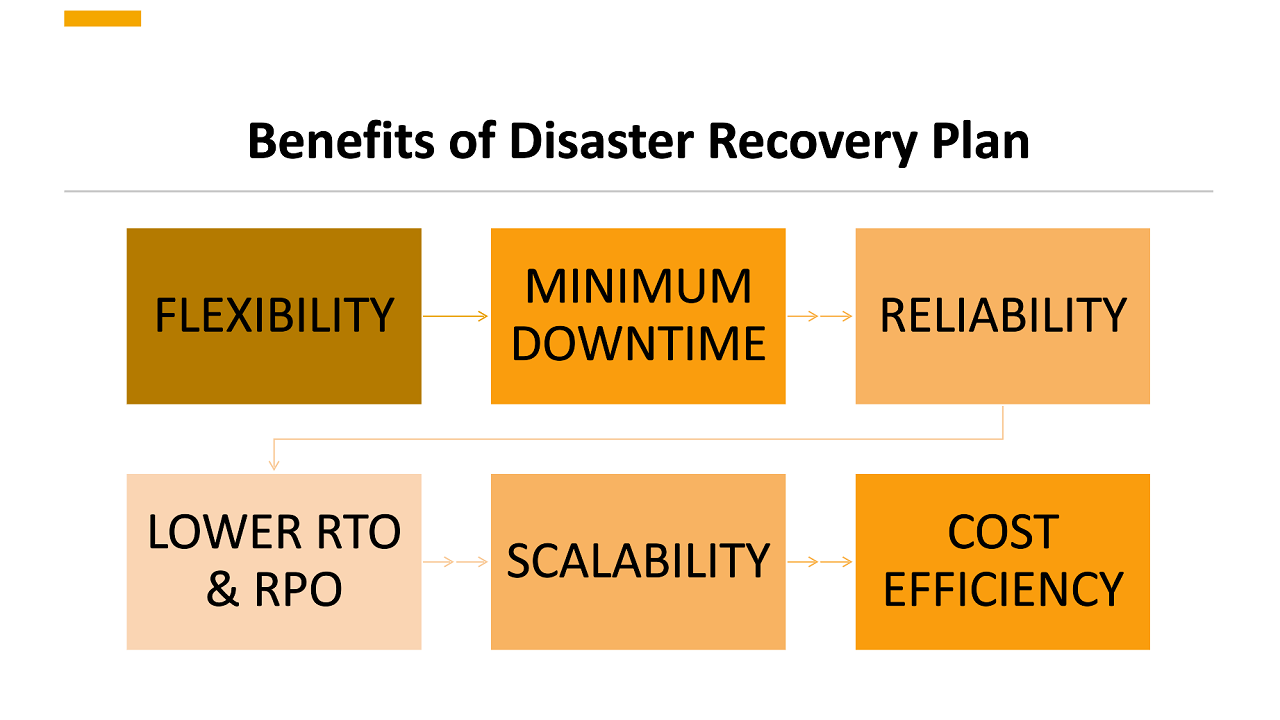 Benefits of Disaster Recovery Plan

FLEXIBILITY

MINIMUM DOWNTIME

RELIABILITY

LOWER RTO & RPO

SCALABILITY

COST EFFICIENCY